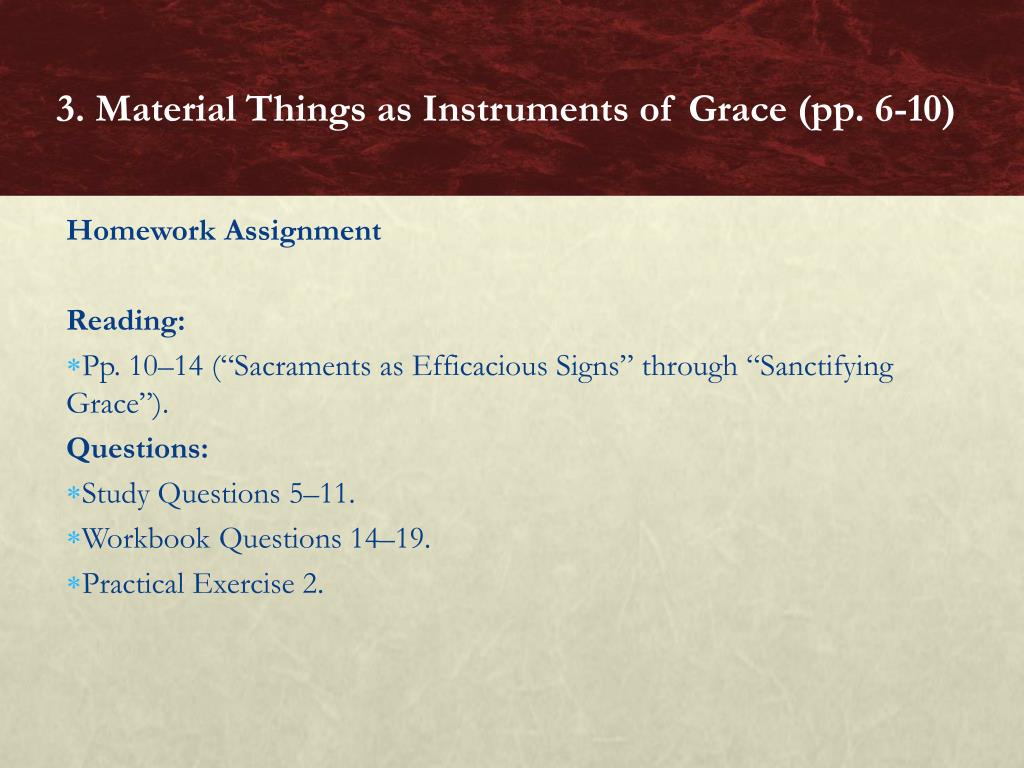 3. Material Things as Instruments of Grace (pp. 6-10)

Homework Assignment

Reading:

∗Pp. 10–14 (“Sacraments as Efficacious Signs” through “Sanctifying Grace”).

Questions:

∗Study Questions 5–11.

∗Workbook Questions 14–19.

∗Practical Exercise 2.